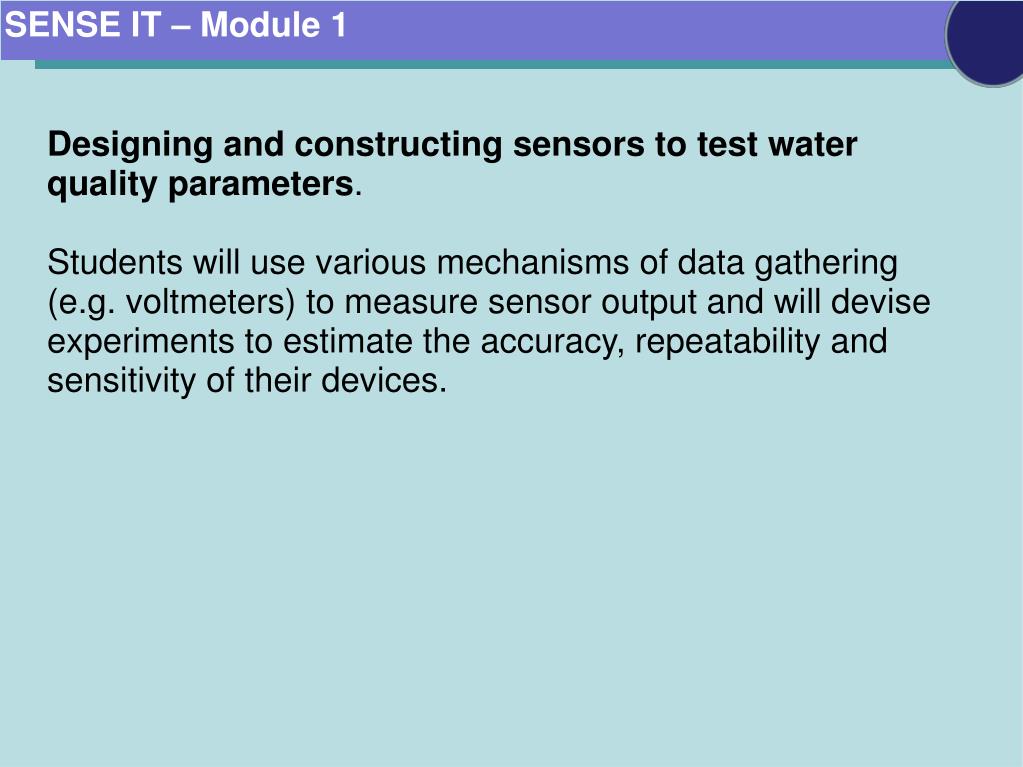 SENSE IT – Module 1

Designing and constructing sensors to test water quality parameters.

Students will use various mechanisms of data gathering (e.g. voltmeters) to measure sensor output and will devise experiments to estimate the accuracy, repeatability and sensitivity of their devices.